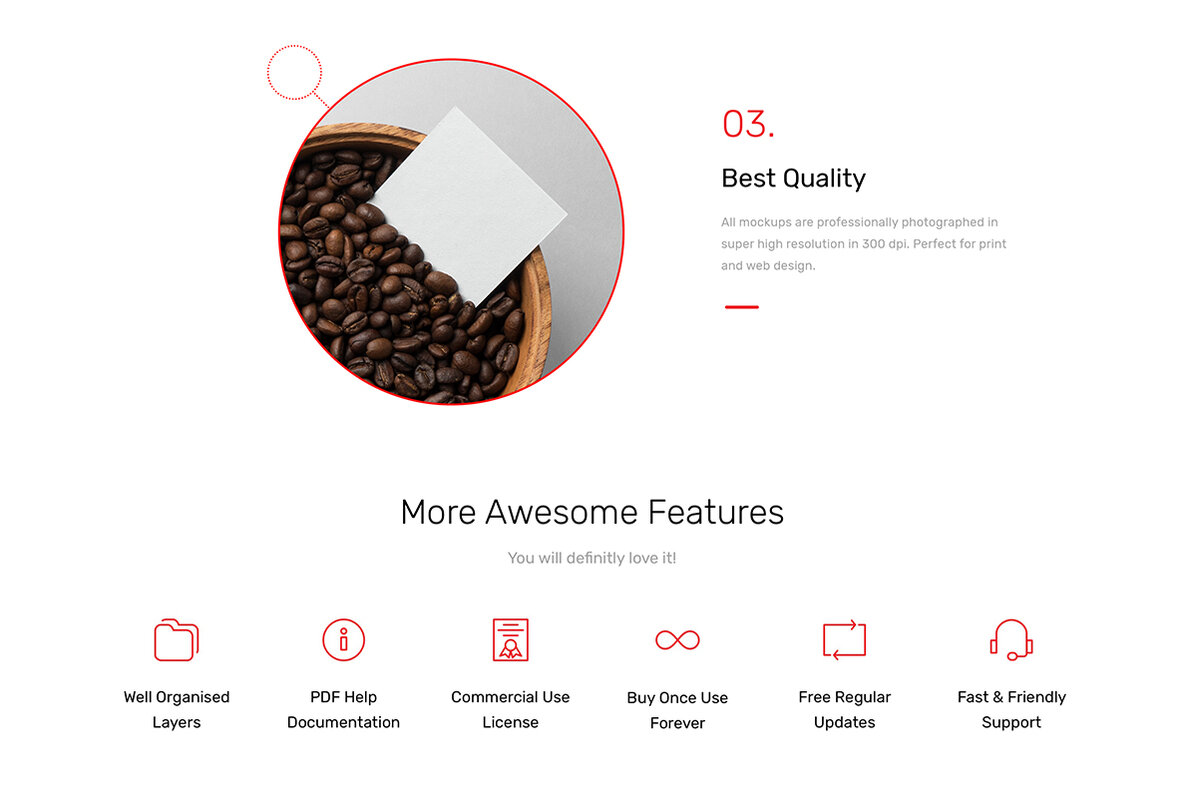 03.

Best Quality

All mockups are professionally photographed in super high resolution in 300 dpi. Perfect for print and web design.

More Awesome Features

You will definitly love it!

Well Organised Layers

PDF Help Documentation

Commercial Use License

Buy Once Use Forever

Free Regular Updates

Fast & Friendly Support